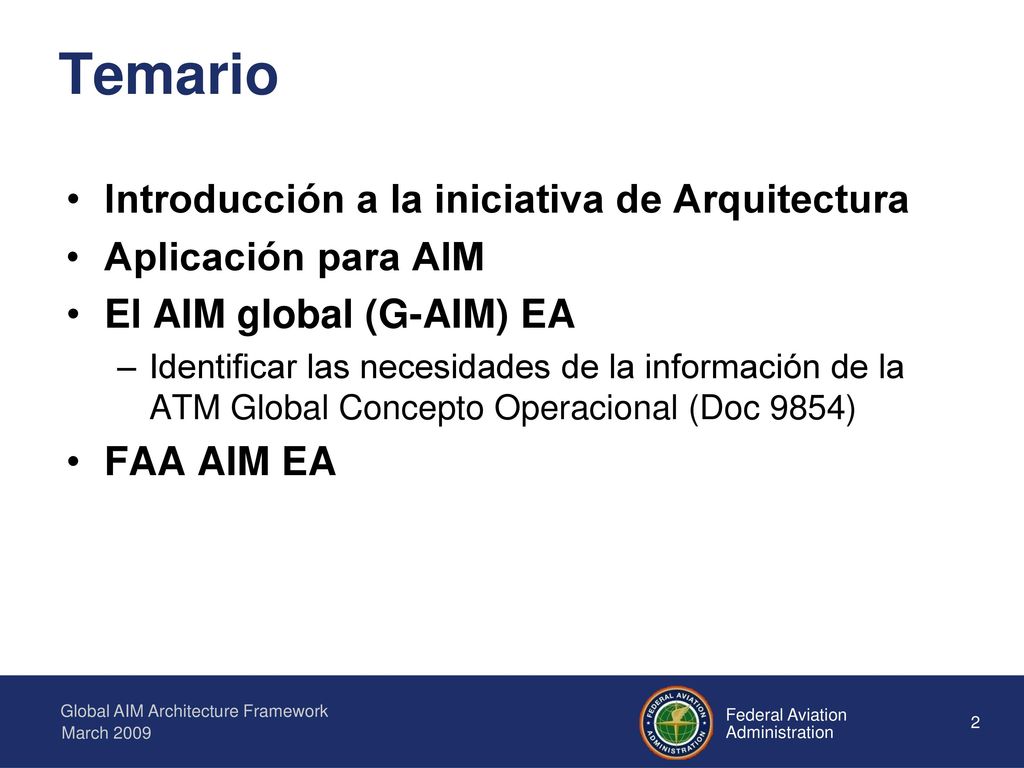 Temario

• Introducción a la iniciativa de Arquitectura
• Aplicación para AIM
• El AIM global (G-AIM) EA
– Identificar las necesidades de la información de la ATM Global Concepto Operacional (Doc 9854)
• FAA AIM EA

Global AIM Architecture Framework
March 2009

FEDERAL AVIATION ADMINISTRATION

Federal Aviation Administration

2